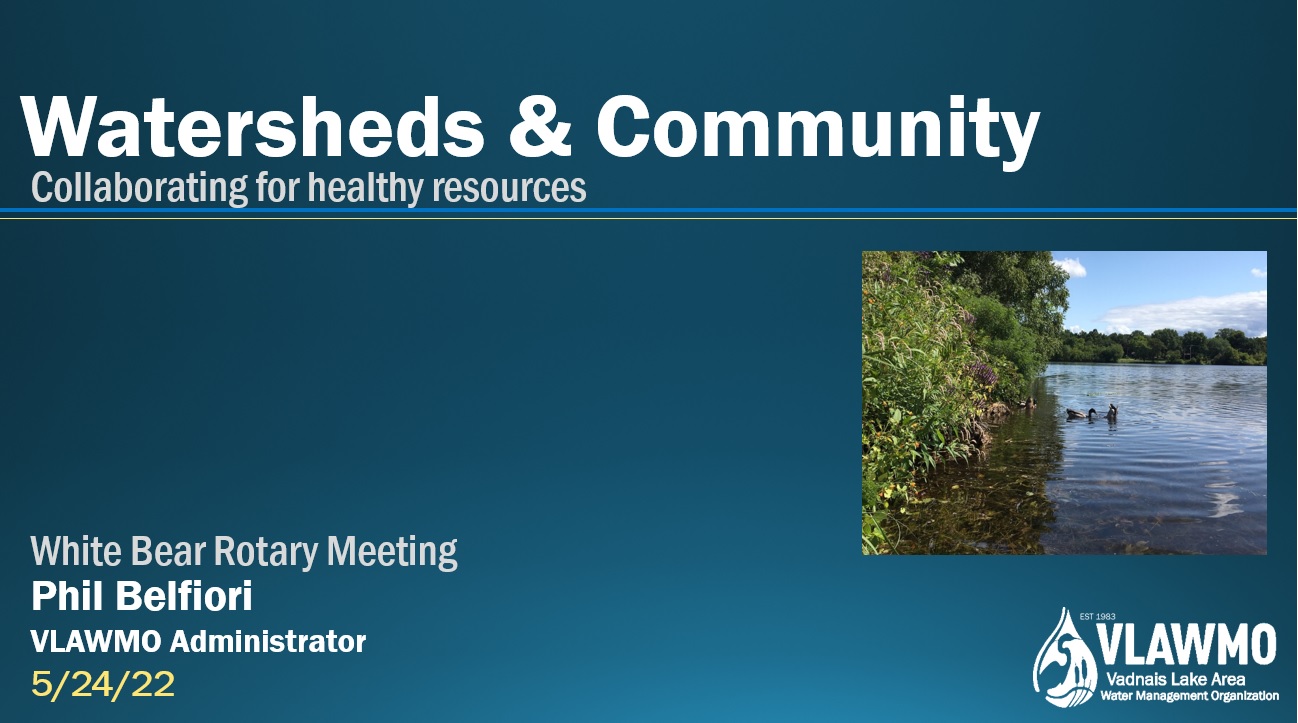 Watersheds & Community
Collaborating for healthy resources

White Bear Rotary Meeting
Phil Belfiori
VLAWMO Administrator
5/24/22

EST 1983
VLAWMO
Vadnais Lake Area
Water Management Organization